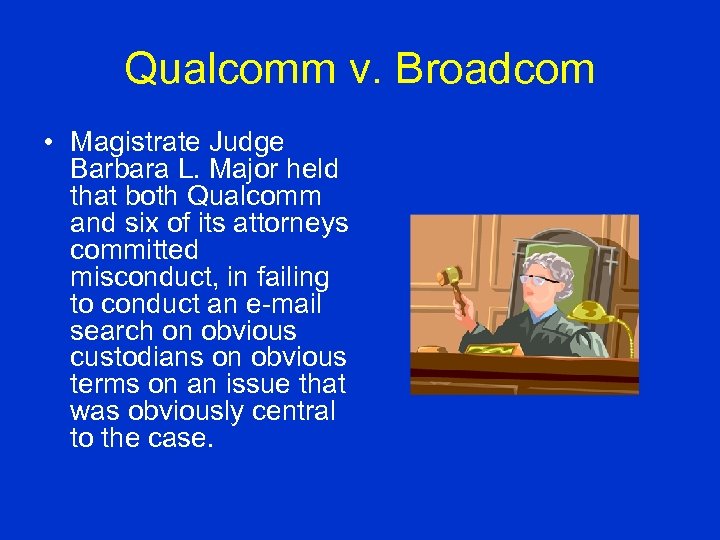 Qualcomm v. Broadcom

• Magistrate Judge Barbara L. Major held that both Qualcomm and six of its attorneys committed misconduct, in failing to conduct an e-mail search on obvious custodians on obvious terms on an issue that was obviously central to the case.